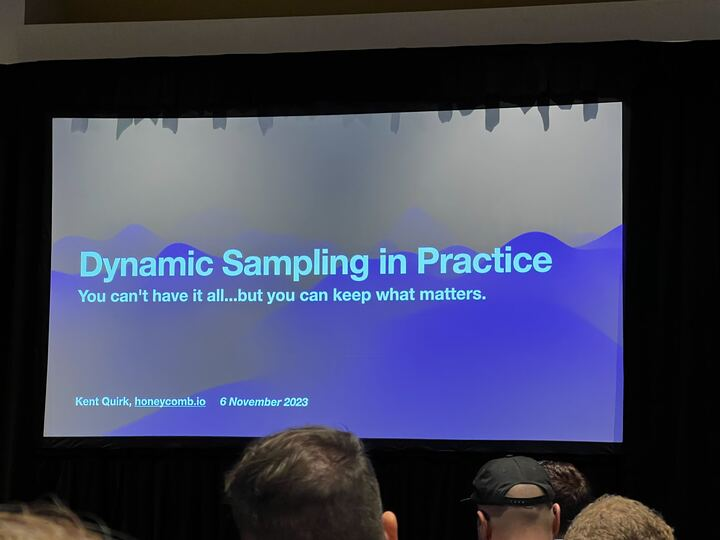 Dynamic Sampling in Practice
You can't have it all...but you can keep what matters.

Kent Quirk, honeycomb.io 6 November 2023